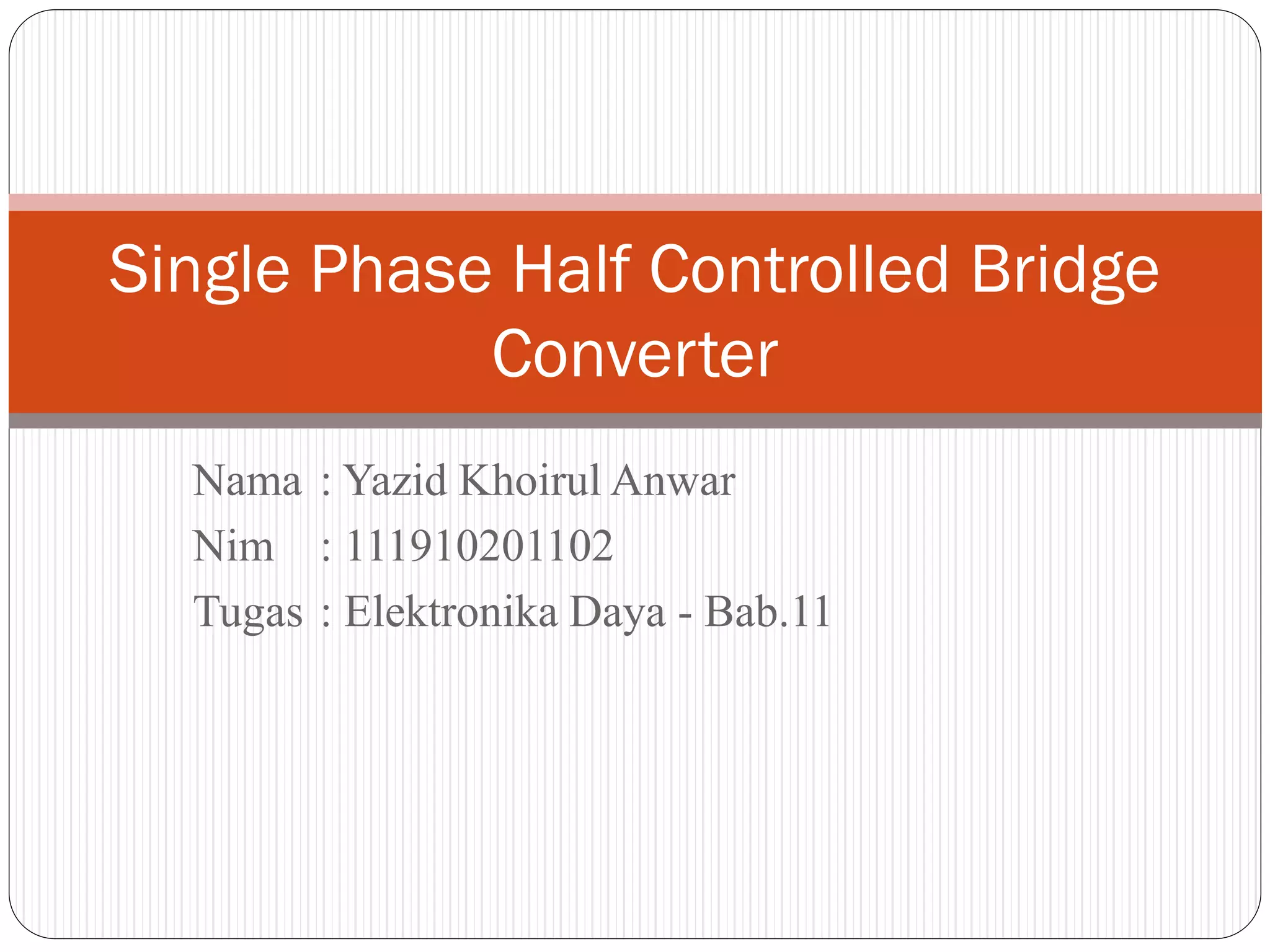 Single Phase Half Controlled Bridge Converter

Nama : Yazid Khoirul Anwar
Nim : 111910201102
Tugas : Elektronika Daya - Bab.11